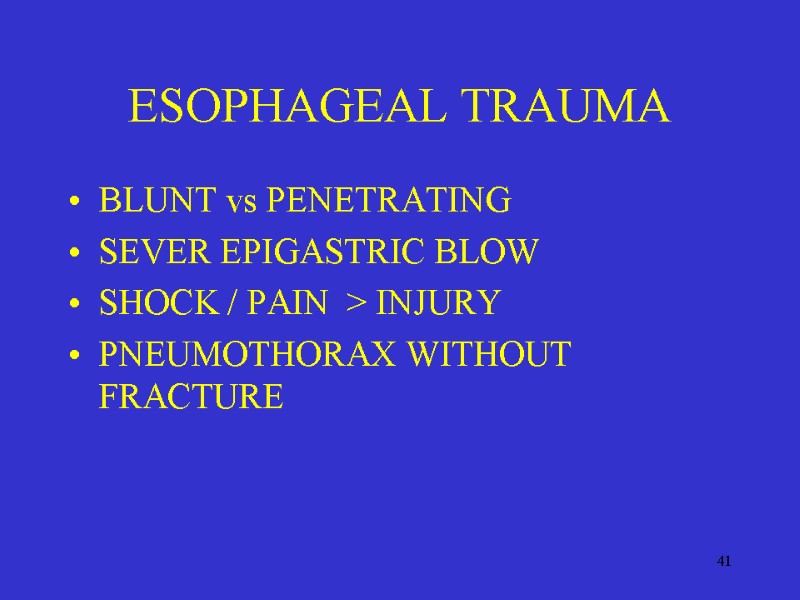 ESOPHAGEAL TRAUMA

• BLUNT vs PENETRATING
• SEVER EPIGASTRIC BLOW
• SHOCK / PAIN > INJURY
• PNEUMOTHORAX WITHOUT FRACTURE

41